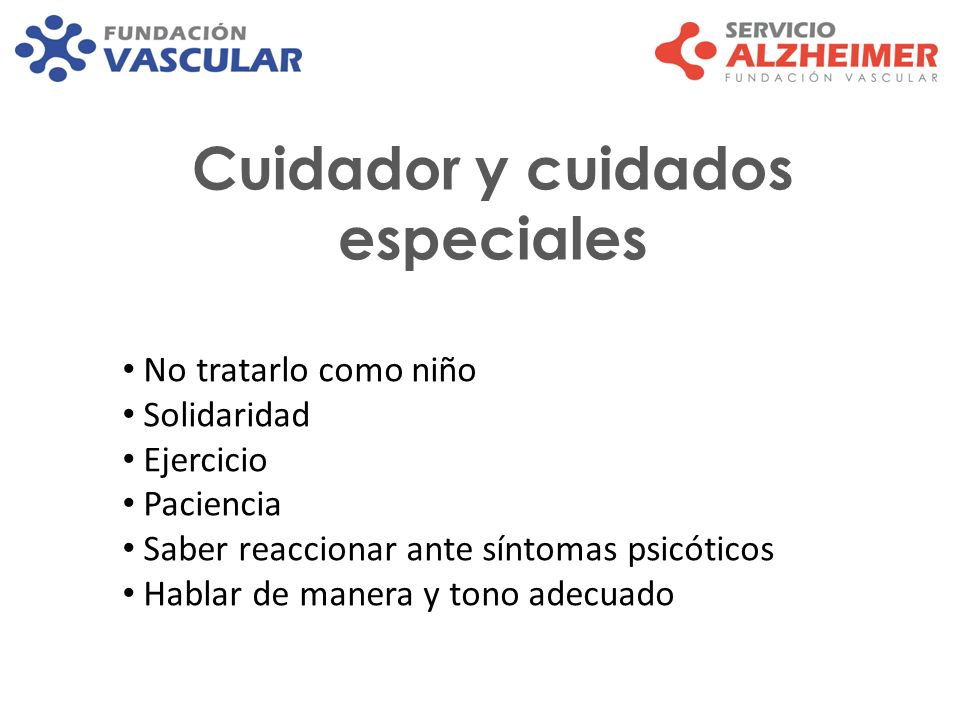 FUNDACIÓN
VASCULAR

SERVICIO
ALZHEIMER
FUNDACIÓN VASCULAR

Cuidador y cuidados especiales

• No tratarlo como niño
• Solidaridad
• Ejercicio
• Paciencia
• Saber reaccionar ante síntomas psicóticos
• Hablar de manera y tono adecuado